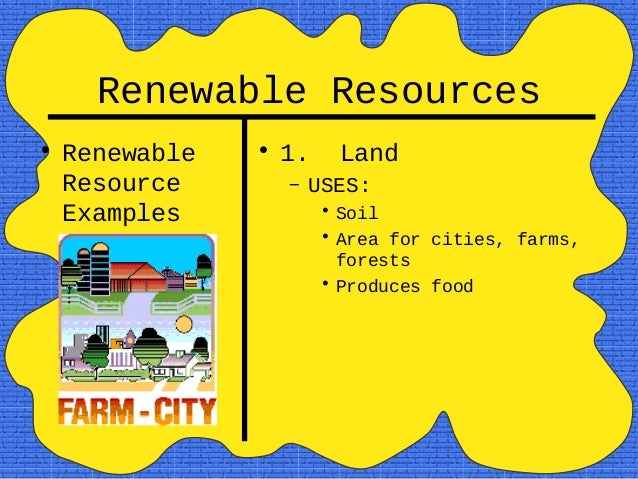 Renewable Resources

• Renewable Resource Examples

FARM - CITY

• 1. Land
– USES:
• Soil
• Area for cities, farms, forests
• Produces food